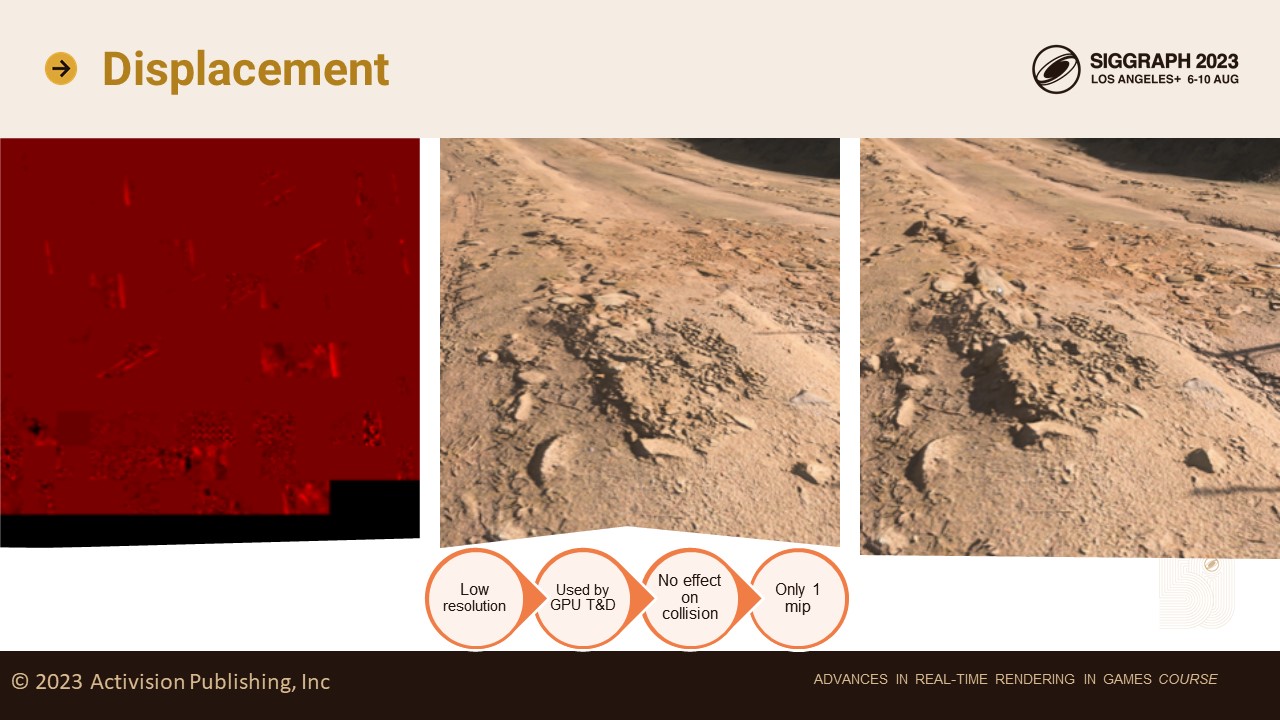 Displacement

SIGGRAPH 2023
LOS ANGELES+ 6-10 AUG

Low resolution

Used by GPU T&D

No effect on collision

Only 1 mip

© 2023 Activision Publishing, Inc

ADVANCES IN REAL-TIME RENDERING IN GAMES COURSE